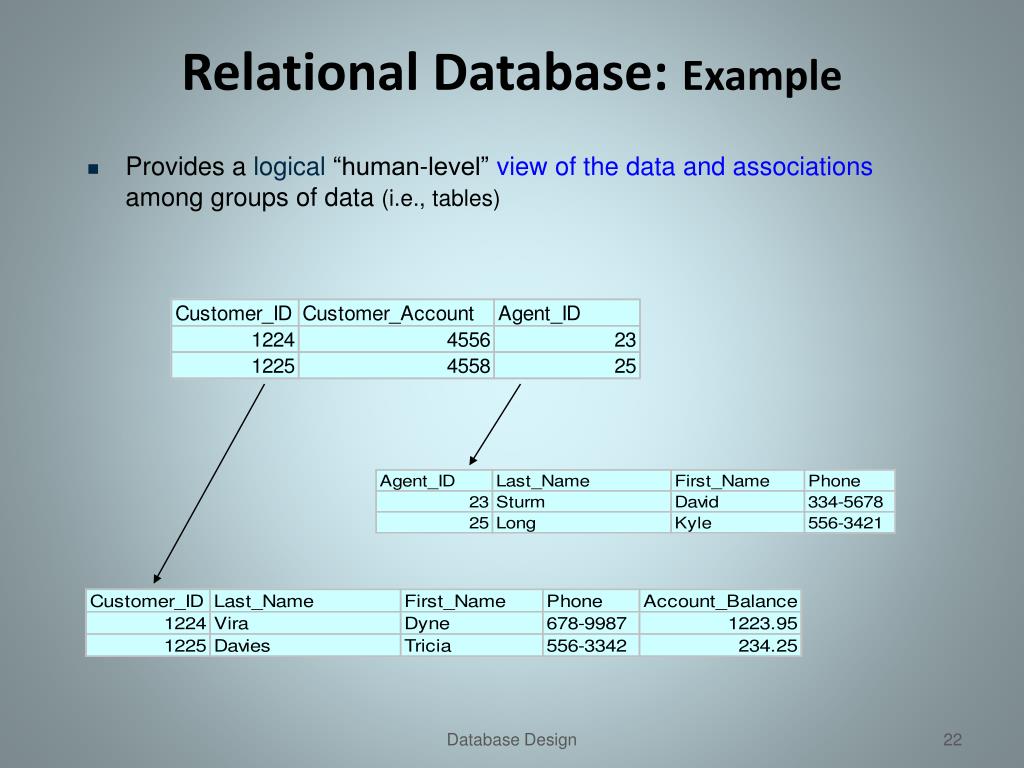 Relational Database: Example

Provides a logical “human-level” view of the data and associations among groups of data (i.e., tables)

| Customer_ID | Customer_Account | Agent_ID |
|---|---|---|
| 1224 | 4556 | 23 |
| 1225 | 4558 | 25 |

| Agent_ID | Last_Name | First_Name | Phone |
|---|---|---|---|
| 23 | Sturm | David | 334-5678 |
| 25 | Long | Kyle | 556-3421 |

| Customer_ID | Last_Name | First_Name | Phone | Account_Balance |
|---|---|---|---|---|
| 1224 | Vira | Dyne | 678-9987 | 1223.95 |
| 1225 | Davies | Tricia | 556-3342 | 234.25 |

Database Design

22